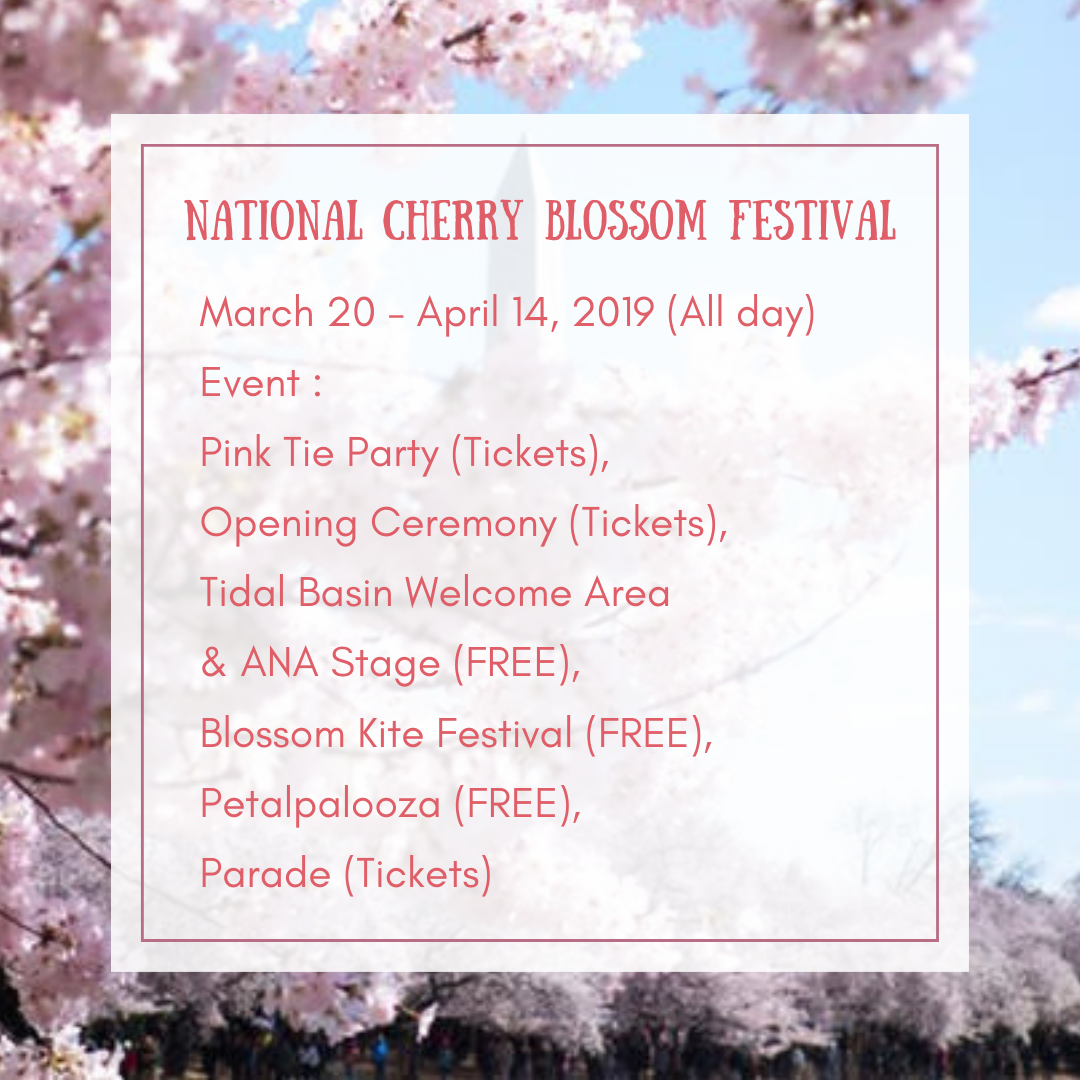 NATIONAL CHERRY BLOSSOM FESTIVAL

March 20 - April 14, 2019 (All day)

Event :

Pink Tie Party (Tickets),

Opening Ceremony (Tickets),

Tidal Basin Welcome Area & ANA Stage (FREE),

Blossom Kite Festival (FREE),

Petalpalooza (FREE),

Parade (Tickets)